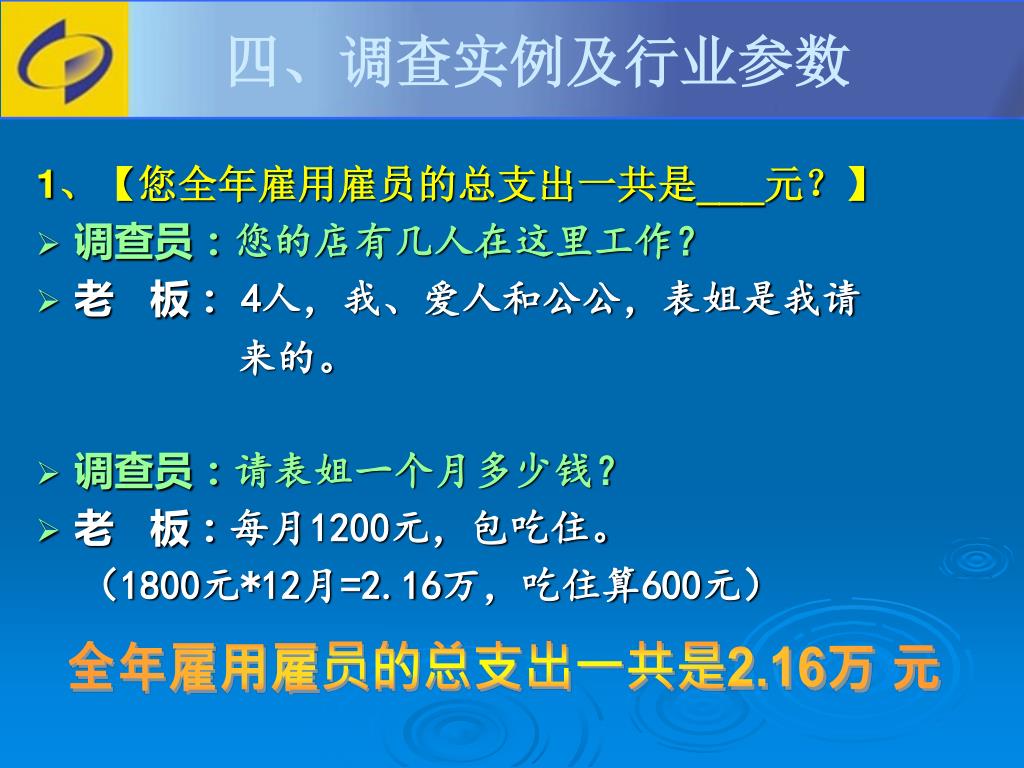 四、调查实例及行业参数

1、【您全年雇用雇员的总支出一共是___元？】

➢ 调查员：您的店有几人在这里工作？

➢ 老 板：4人，我、爱人和公公，表姐是我请来的。

➢ 调查员：请表姐一个月多少钱？

➢ 老 板：每月1200元，包吃住。

（1800元*12月=2.16万，吃住算600元）

全年雇用雇员的总支出一共是2.16万 元